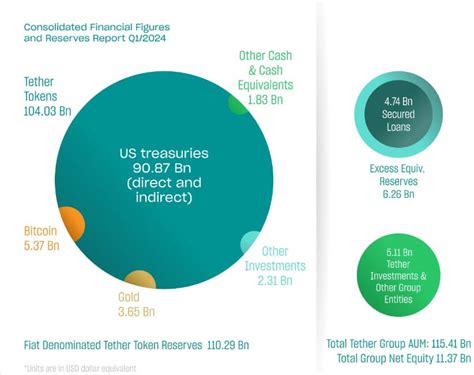 Consolidated Financial Figures and Reserves Report Q1/2024

Tether Tokens 104.03 Bn

Other Cash & Cash Equivalents 1.83 Bn

US treasuries 90.87 Bn (direct and indirect)

Bitcoin 5.37 Bn

Other Investments 2.31 Bn

Gold 3.65 Bn

Fiat Denominated Tether Token Reserves 110.29 Bn

*Units are in USD dollar equivalent

4.74 Bn Secured Loans

Excess Equiv. Reserves 6.26 Bn

5.11 Bn Tether Investments & Other Group Entities

Total Tether Group AUM: 115.41 Bn
Total Group Net Equity 11.37 Bn